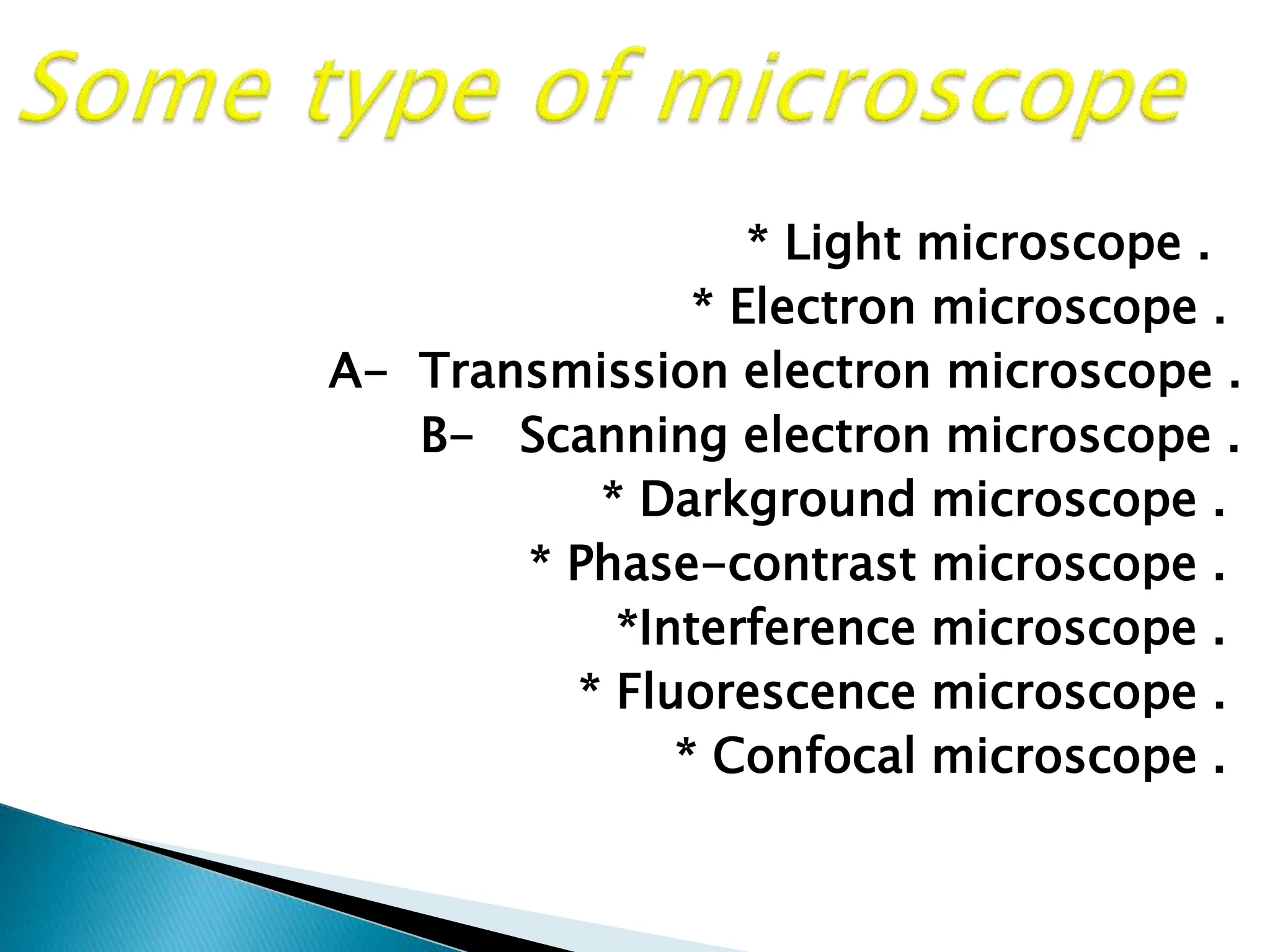 Some type of microscope

* Light microscope .
* Electron microscope .
A- Transmission electron microscope .
B- Scanning electron microscope .
* Darkground microscope .
* Phase-contrast microscope .
*Interference microscope .
* Fluorescence microscope .
* Confocal microscope .